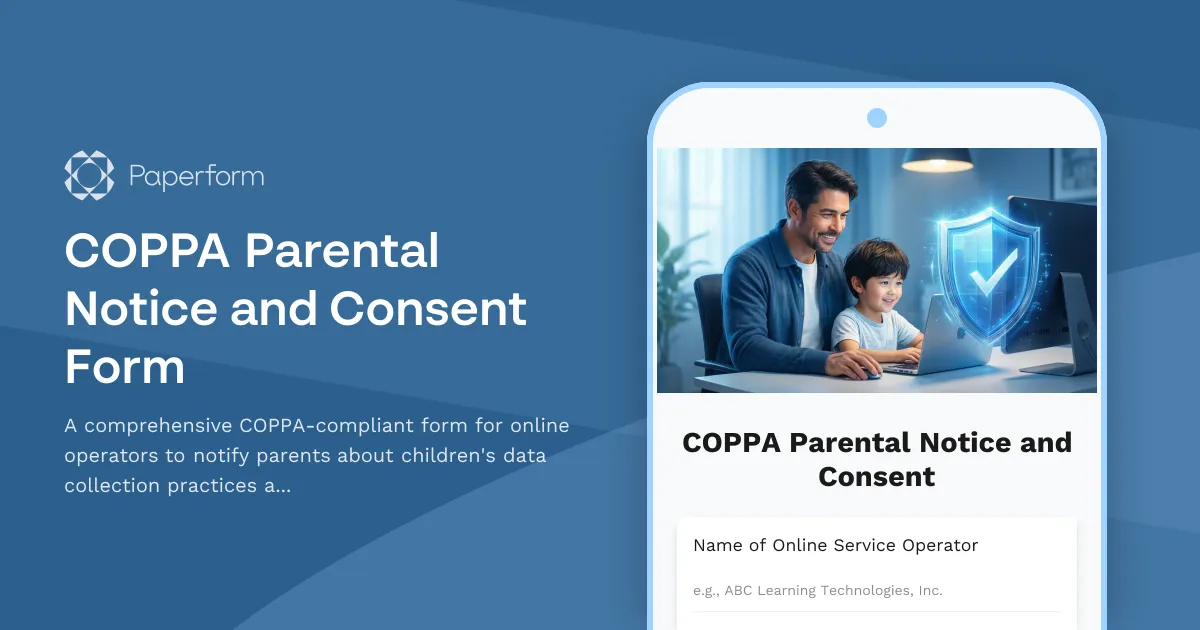 Paperform

COPPA Parental Notice and Consent Form

A comprehensive COPPA-compliant form for online operators to notify parents about children's data collection practices a...

COPPA Parental Notice and Consent

Name of Online Service Operator

e.g., ABC Learning Technologies, Inc.